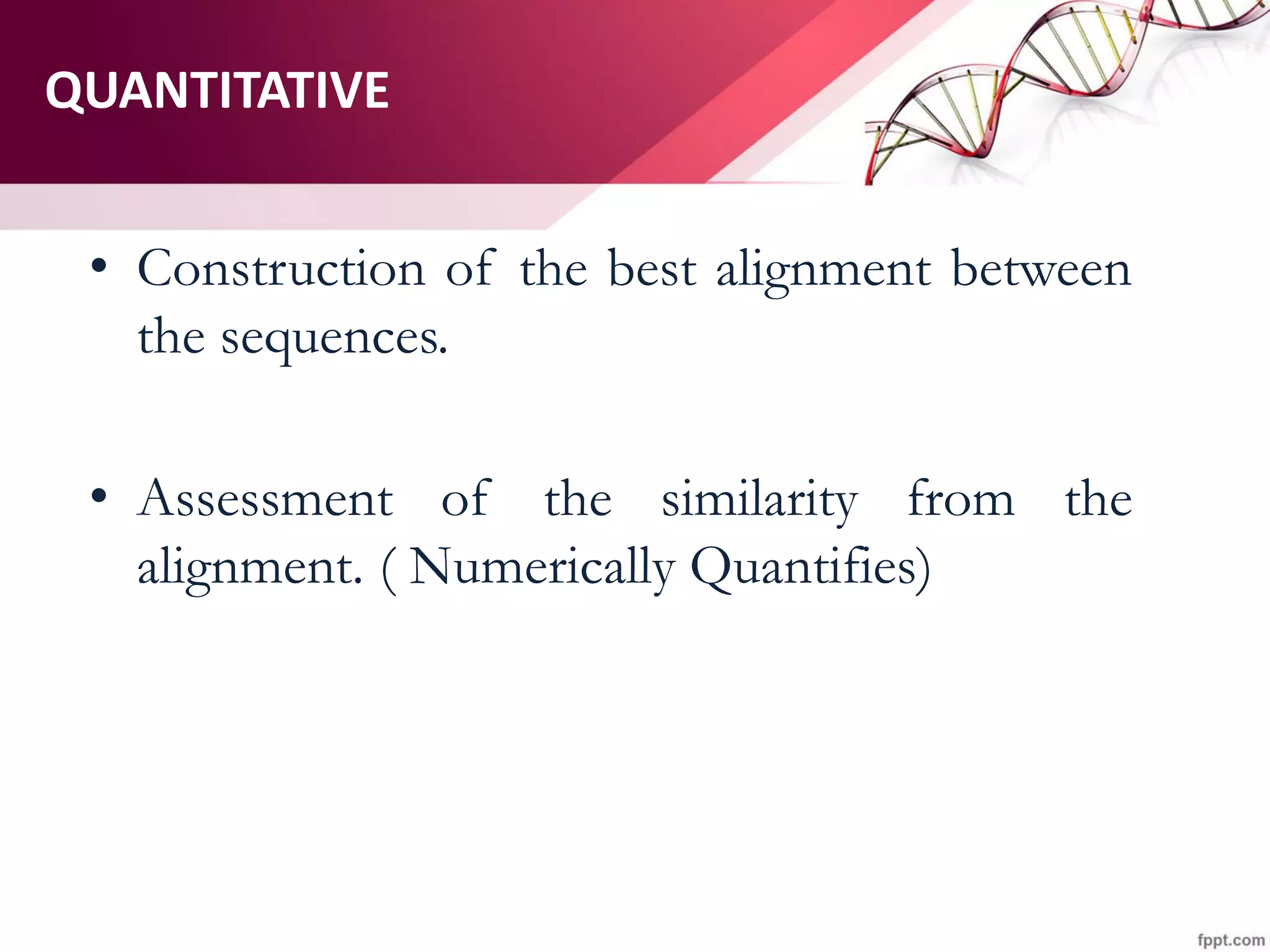 QUANTITATIVE

• Construction of the best alignment between the sequences.

• Assessment of the similarity from the alignment. ( Numerically Quantifies)

fppt.com